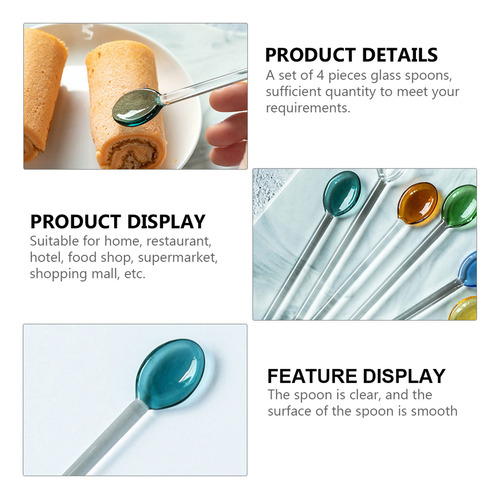 PRODUCT DETAILS
A set of 4 pieces glass spoons, sufficient quantity to meet your requirements.

PRODUCT DISPLAY
Suitable for home, restaurant, hotel, food shop, supermarket, shopping mall, etc.

FEATURE DISPLAY
The spoon is clear, and the surface of the spoon is smooth